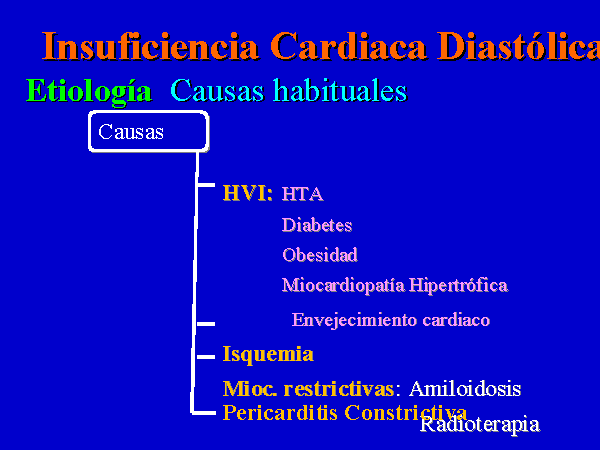 Insuficiencia Cardiaca Diastólica

Etiología Causas habituales

Causas

HVI: HTA
Diabetes
Obesidad
Miocardiopatía Hipertrófica

Envejecimiento cardiaco

Isquemia

Mioc. restrictivas: Amiloidosis
Pericarditis Constrictiva

Radioterapia